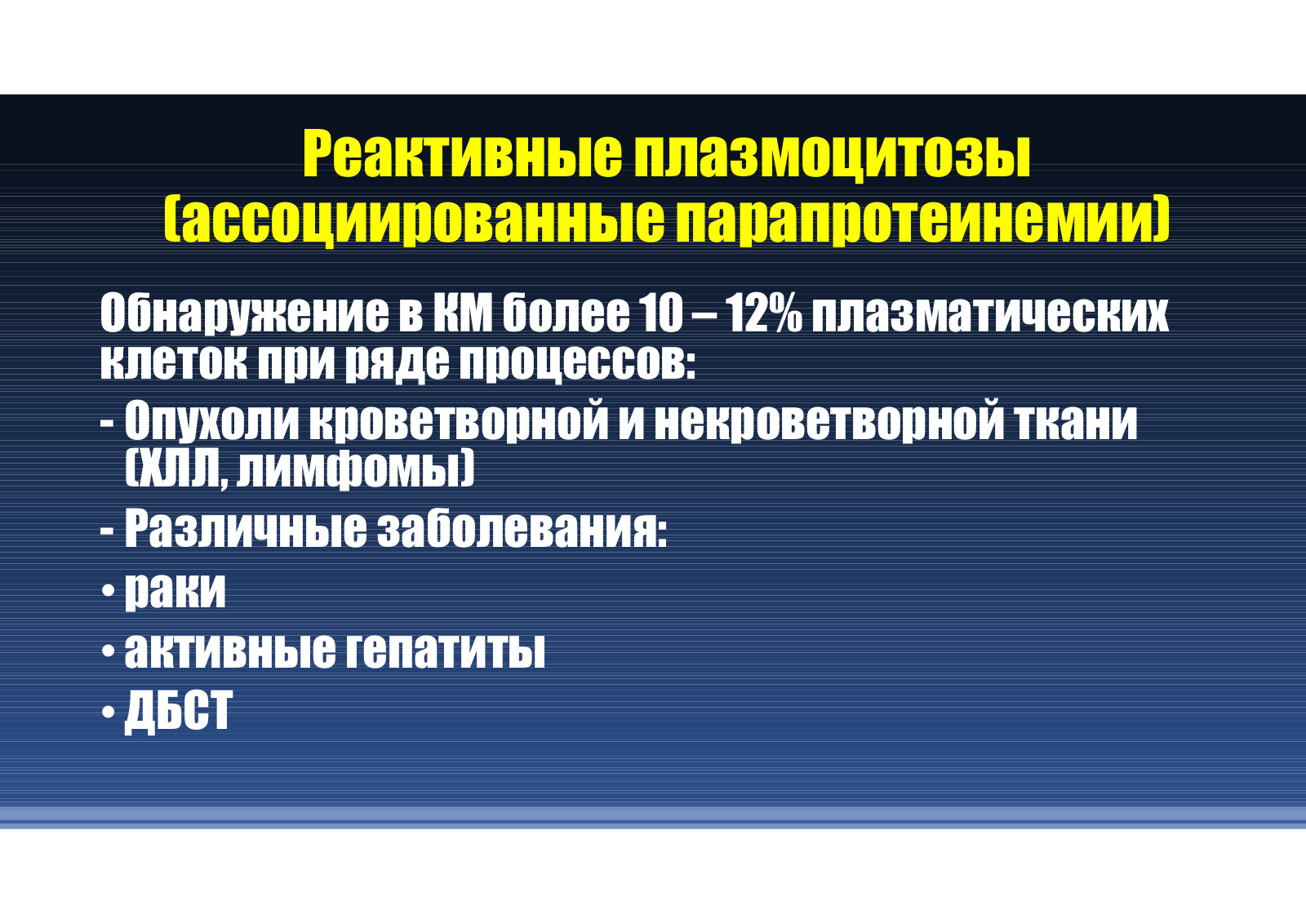 Реактивные плазмоцитозы (ассоциированные парапротеинемии)

Обнаружение в КМ более 10 – 12% плазматических клеток при ряде процессов:

- Опухоли кроветворной и некроветворной ткани (ХЛЛ, лимфомы)

- Различные заболевания:

• раки

• активные гепатиты

• ДБСТ